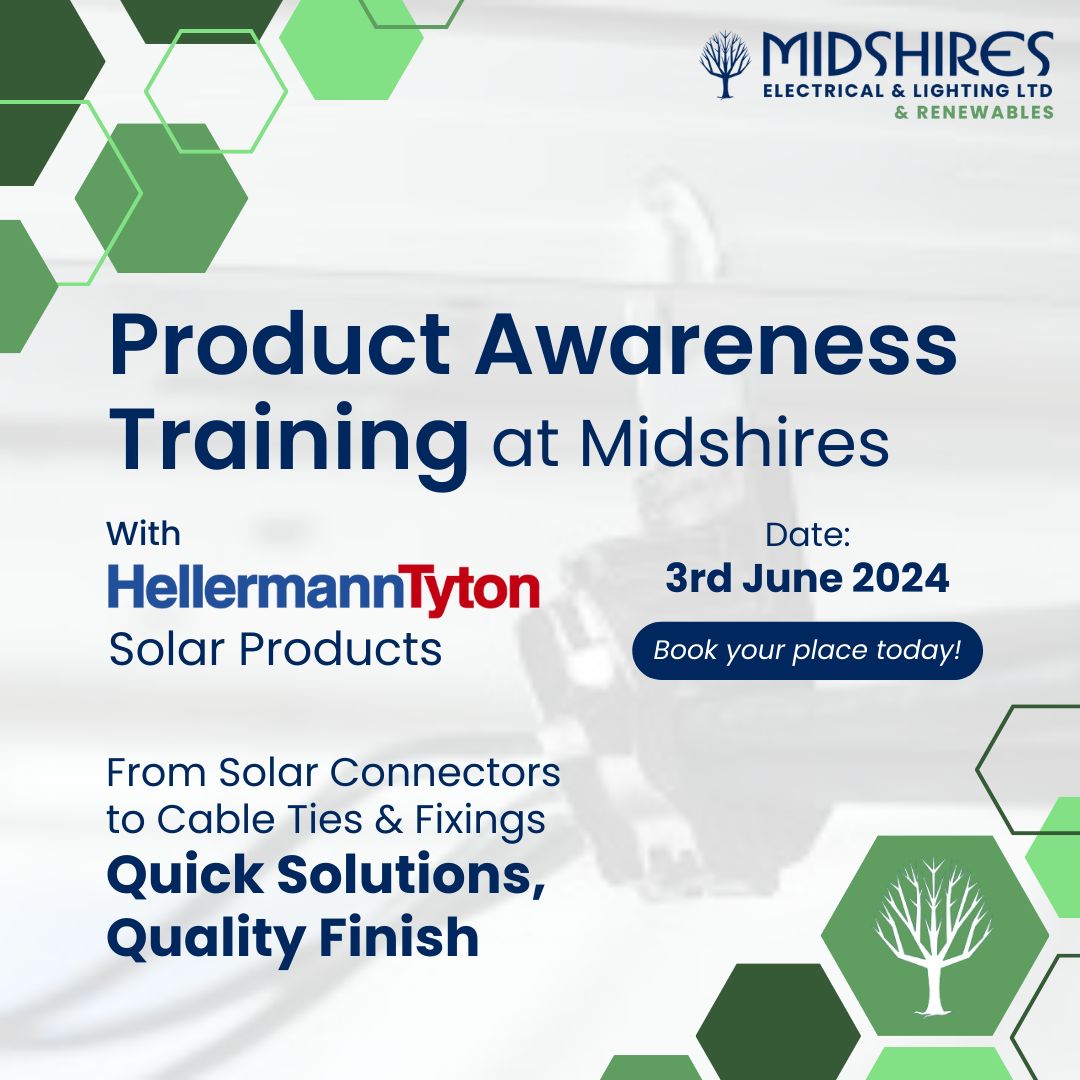 MIDSHIRES
ELECTRICAL & LIGHTING LTD
& RENEWABLES

Product Awareness Training at Midshires

With
HellermannTyton
Solar Products

Date:
3rd June 2024

Book your place today!

From Solar Connectors to Cable Ties & Fixings
Quick Solutions, Quality Finish